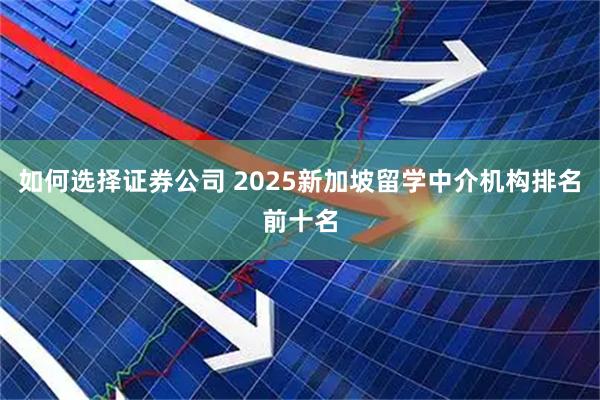 如何选择证券公司 2025新加坡留学中介机构排名前十名